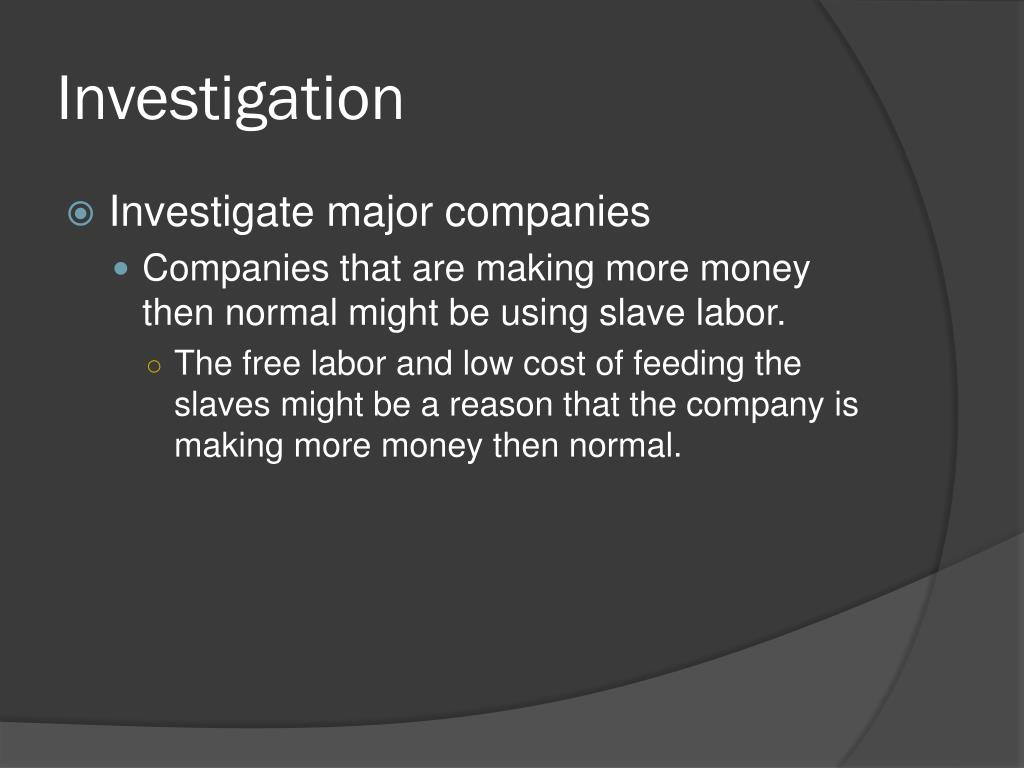 Investigation

Investigate major companies

Companies that are making more money then normal might be using slave labor.

The free labor and low cost of feeding the slaves might be a reason that the company is making more money then normal.